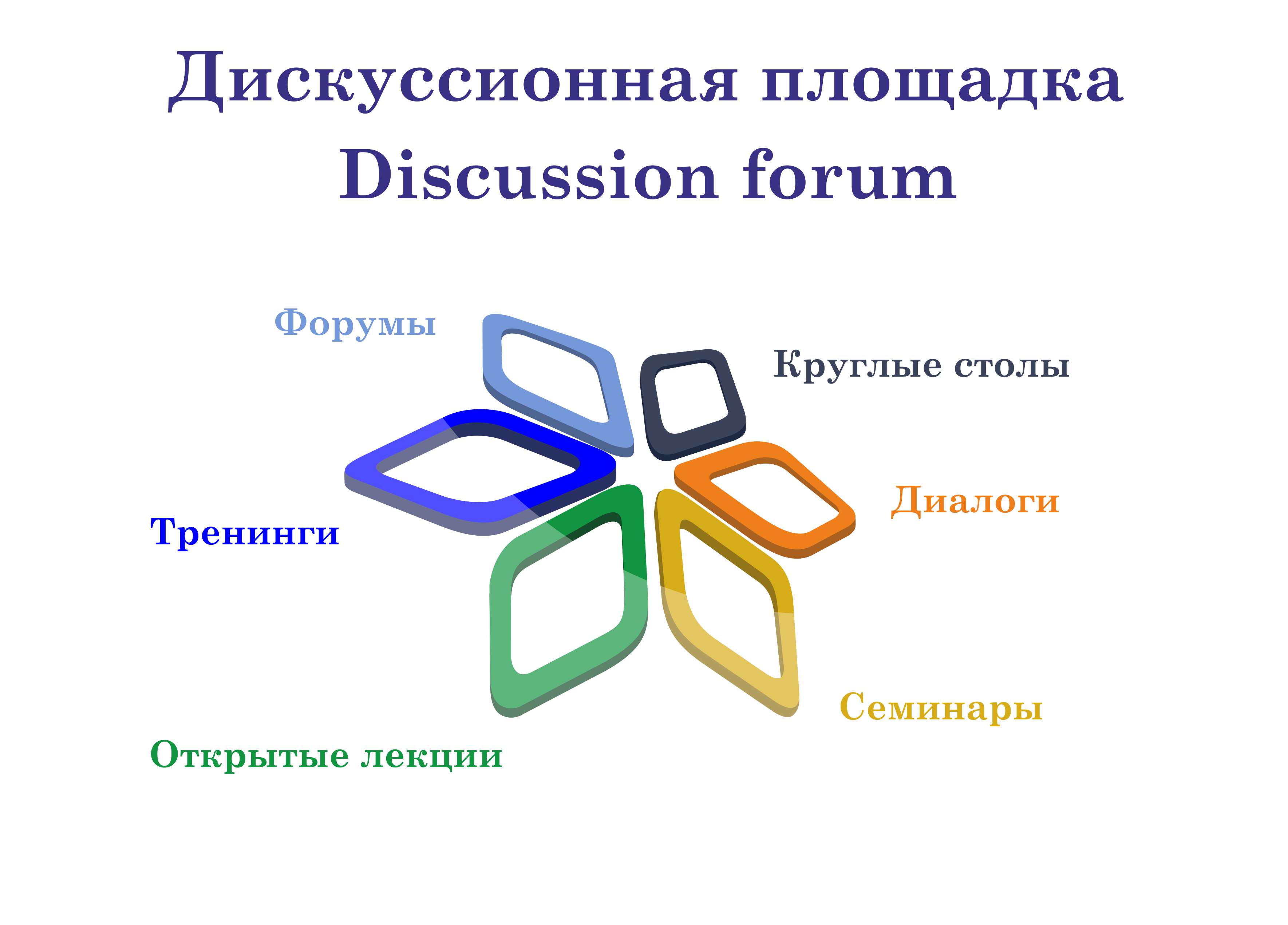 Дискуссионная площадка
Discussion forum

Форумы

Круглые столы

Диалоги

Тренинги

Семинары

Открытые лекции